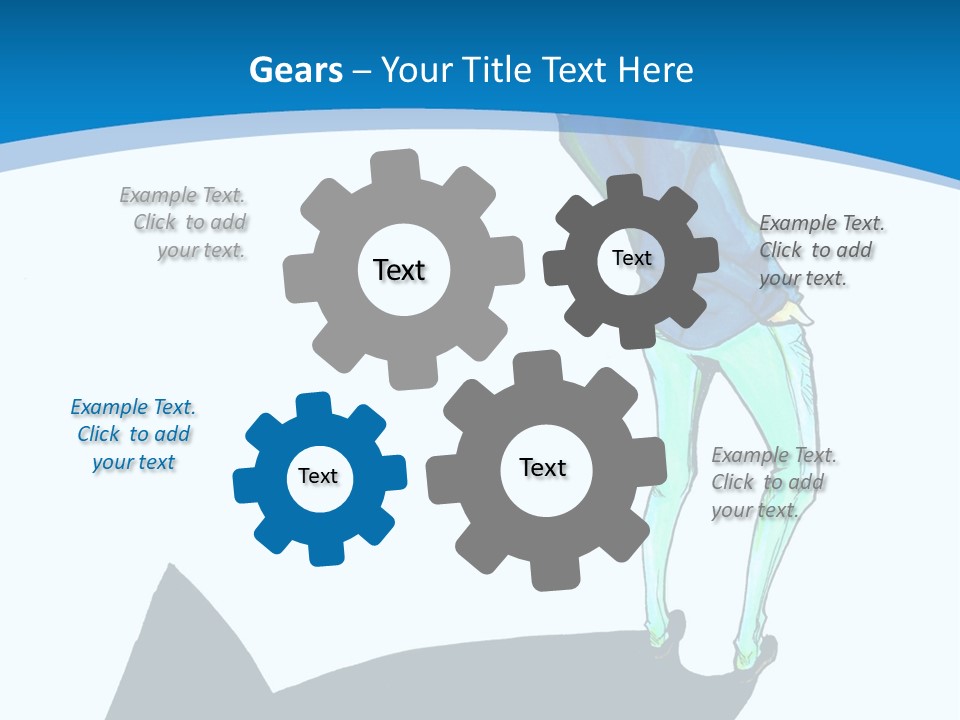 Gears – Your Title Text Here

Example Text. Click to add your text.

Text

Text

Example Text. Click to add your text.

Example Text. Click to add your text

Text

Text

Example Text. Click to add your text.